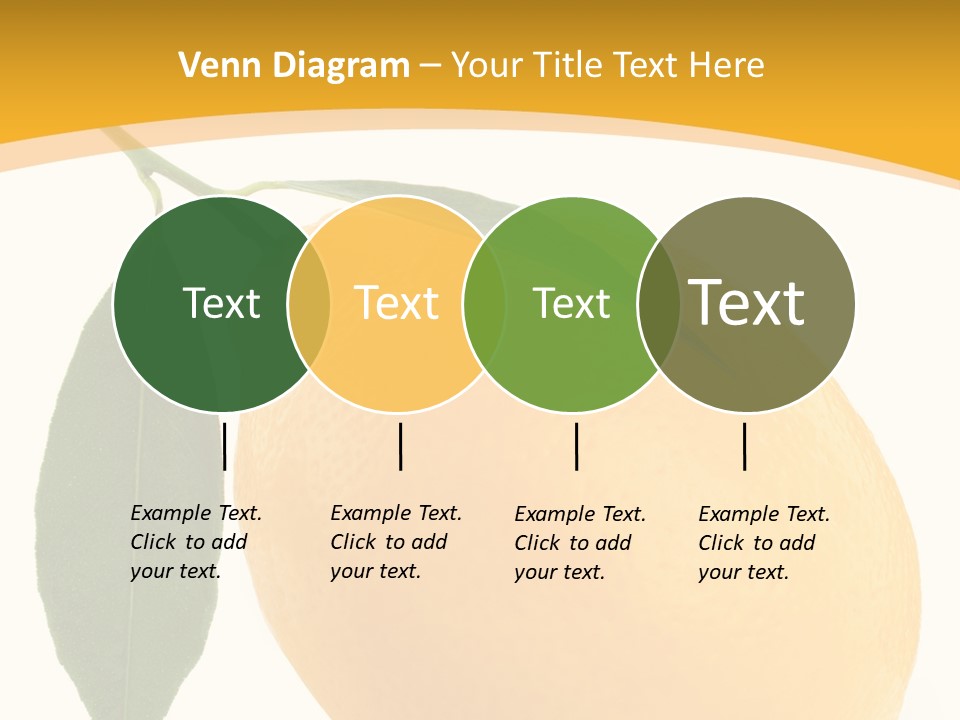 Venn Diagram – Your Title Text Here

Text

Text

Text

Text

Example Text. Click to add your text.

Example Text. Click to add your text.

Example Text. Click to add your text.

Example Text. Click to add your text.